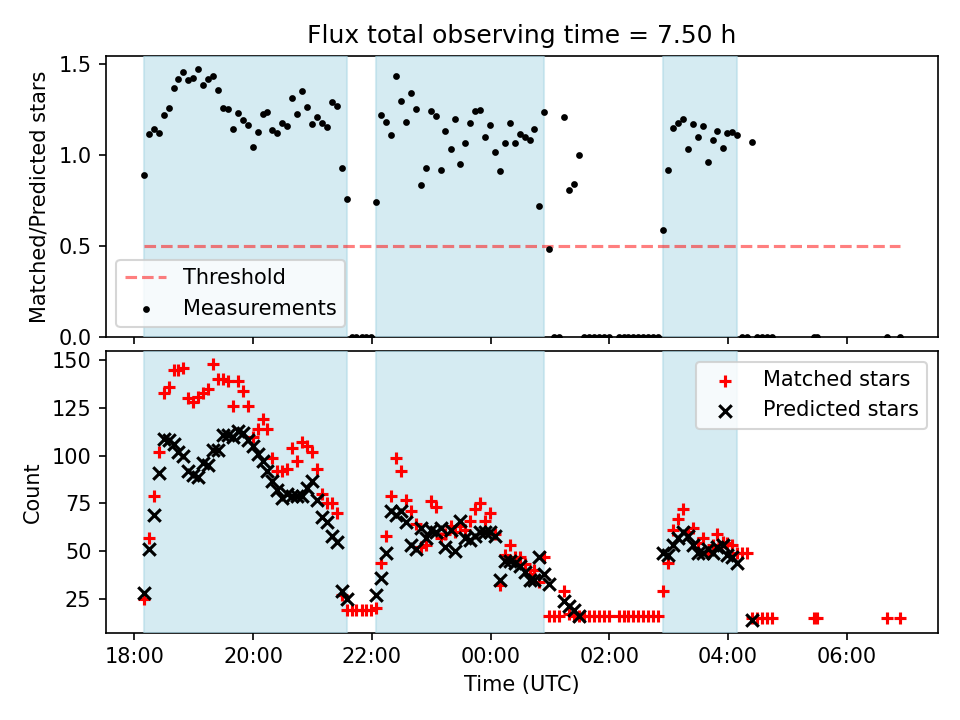 Flux total observing time = 7.50 h

Matched/Predicted stars

1.5
1.0
0.5
0.0

Threshold
Measurements

Count

150
125
100
75
50
25

Matched stars
Predicted stars

18:00
20:00
22:00
00:00
02:00
04:00
06:00

Time (UTC)